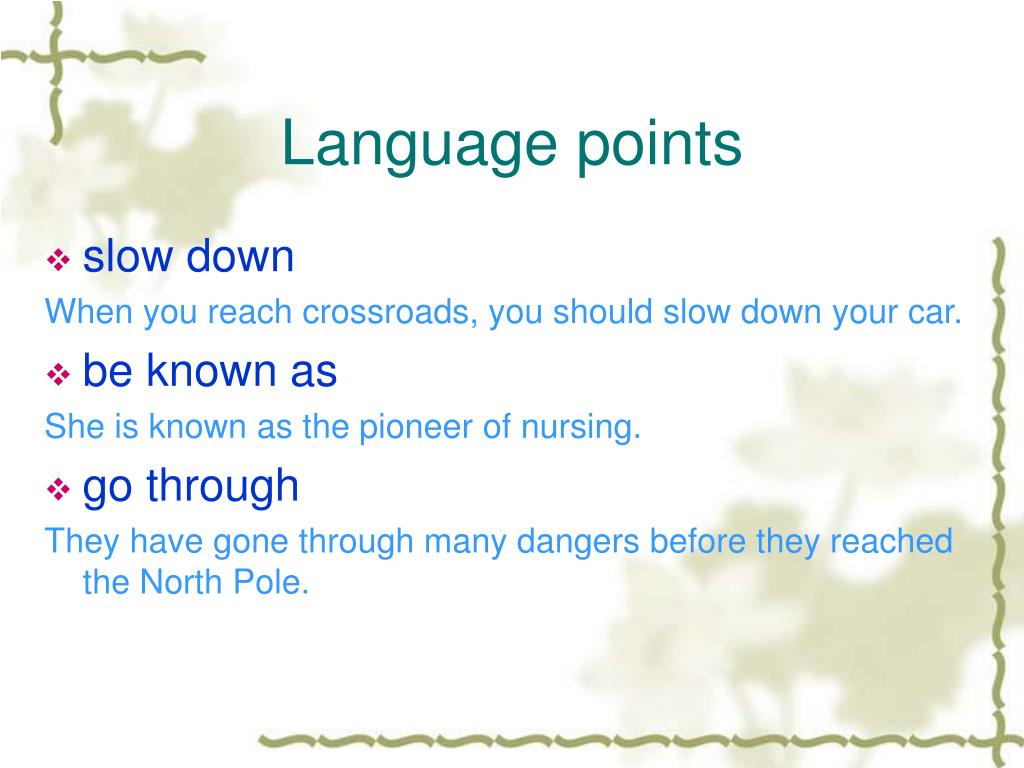 Language points

❖ slow down

When you reach crossroads, you should slow down your car.

❖ be known as

She is known as the pioneer of nursing.

❖ go through

They have gone through many dangers before they reached the North Pole.